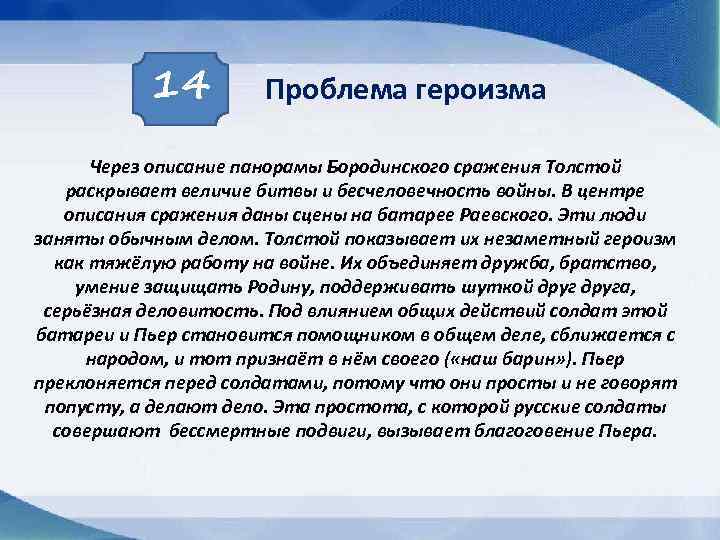 14

Проблема героизма

Через описание панорамы Бородинского сражения Толстой раскрывает величие битвы и бесчеловечность войны. В центре описания сражения даны сцены на батарее Раевского. Эти люди заняты обычным делом. Толстой показывает их незаметный героизм как тяжёлую работу на войне. Их объединяет дружба, братство, умение защищать Родину, поддерживать шуткой друг друга, серьёзная деловитость. Под влиянием общих действий солдат этой батареи и Пьер становится помощником в общем деле, сближается с народом, и тот признаёт в нём своего («наш барин»). Пьер преклоняется перед солдатами, потому что они просты и не говорят попусту, а делают дело. Эта простота, с которой русские солдаты совершают бессмертные подвиги, вызывает благоговение Пьера.